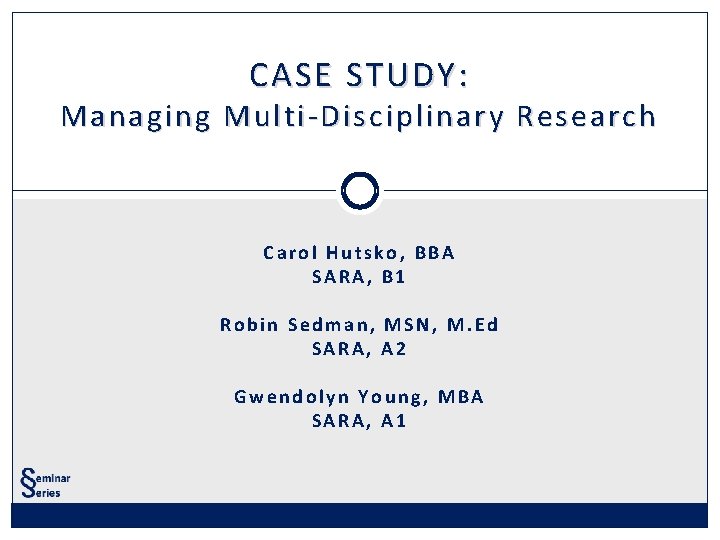 CASE STUDY:
Managing Multi-Disciplinary Research

Carol Hutsko, BBA
SARA, B1

Robin Sedman, MSN, M.Ed
SARA, A2

Gwendolyn Young, MBA
SARA, A1

Seminar
Series